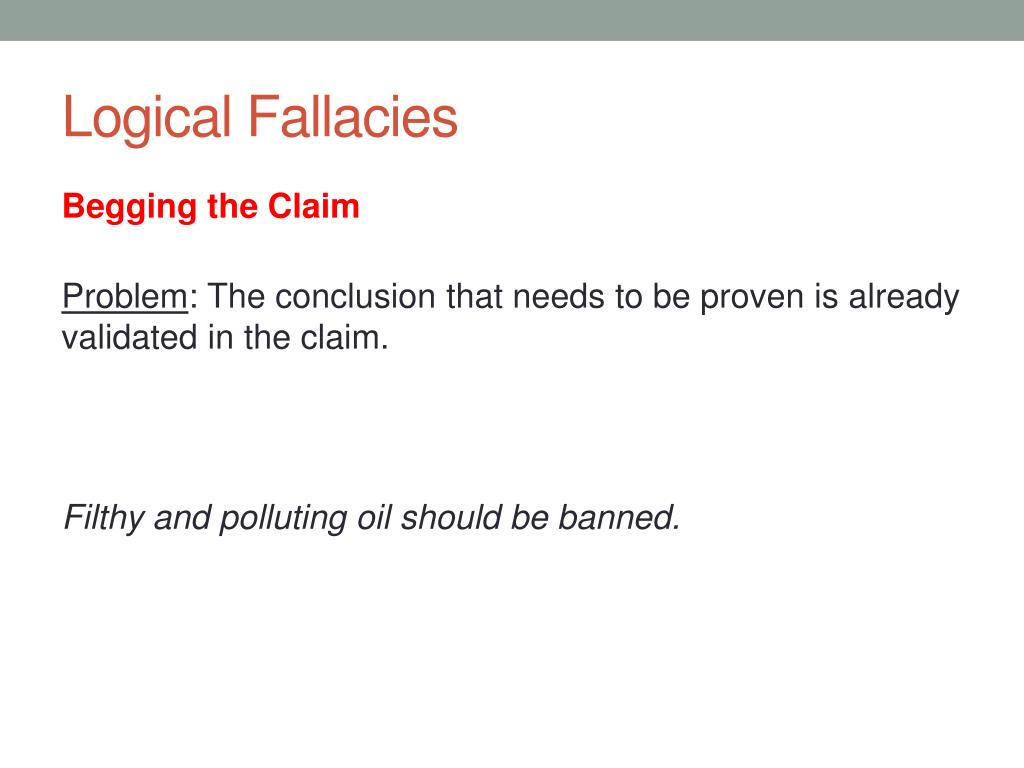 Logical Fallacies

Begging the Claim

Problem: The conclusion that needs to be proven is already validated in the claim.

Filthy and polluting oil should be banned.